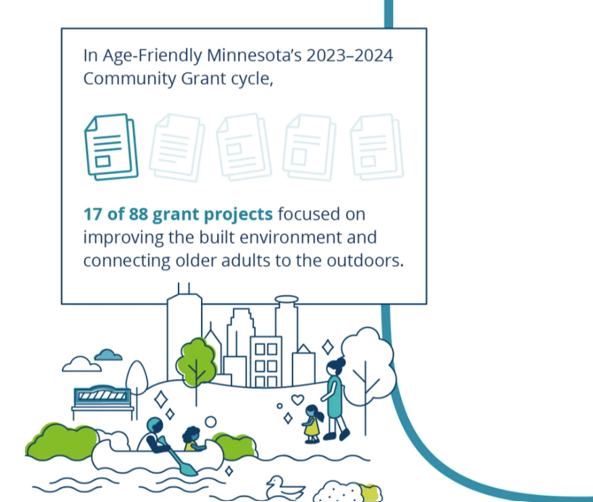 In Age-Friendly Minnesota's 2023–2024 Community Grant cycle,

17 of 88 grant projects focused on improving the built environment and connecting older adults to the outdoors.